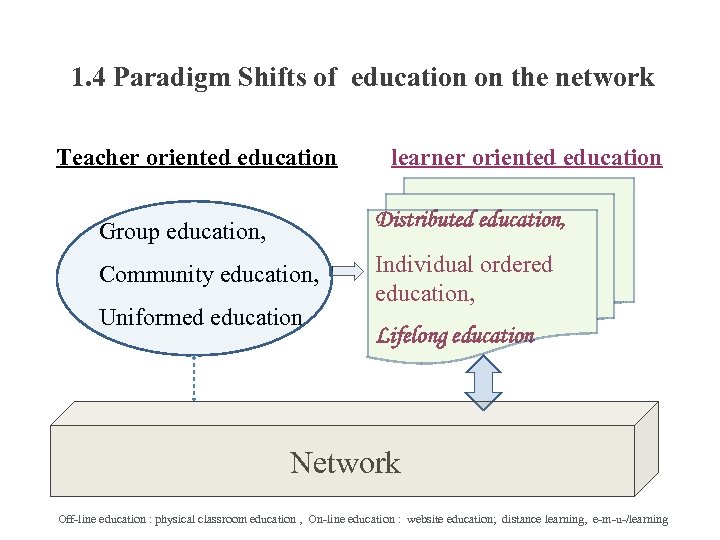 1.4 Paradigm Shifts of education on the network

Teacher oriented education

learner oriented education

Group education,

Community education,

Uniformed education

Distributed education,

Individual ordered education,

Lifelong education

Network

Off-line education : physical classroom education , On-line education : website education; distance learning, e-m-u-/learning